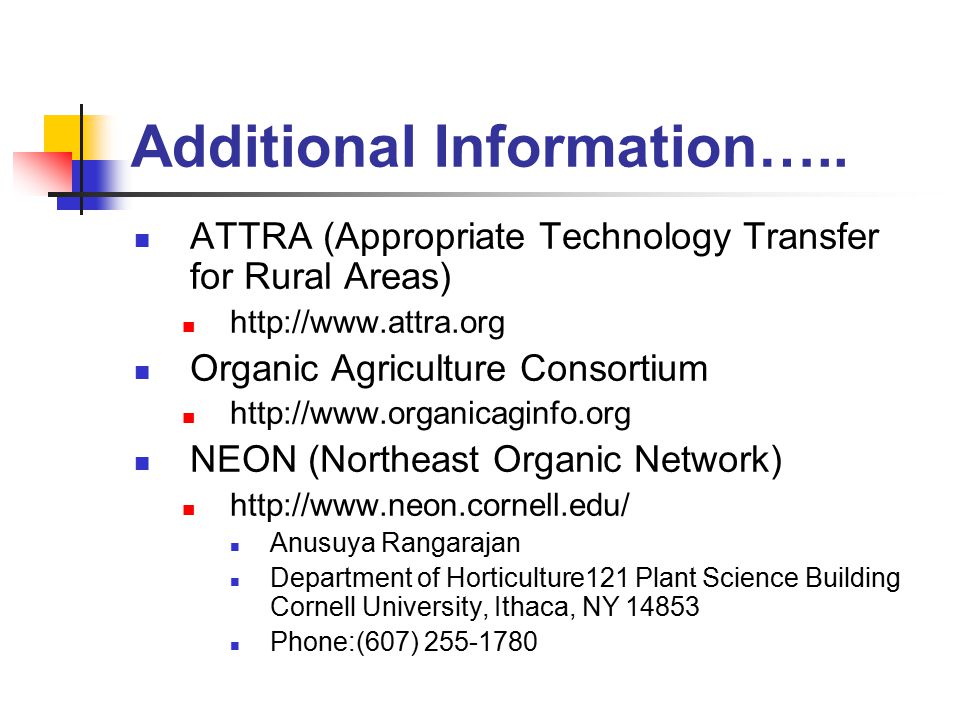 Additional Information…..

- ATTRA (Appropriate Technology Transfer for Rural Areas)
  - http://www.attra.org
- Organic Agriculture Consortium
  - http://www.organicaginfo.org
- NEON (Northeast Organic Network)
  - http://www.neon.cornell.edu/
    - Anusuya Rangarajan
    - Department of Horticulture121 Plant Science Building Cornell University, Ithaca, NY 14853
    - Phone:(607) 255-1780